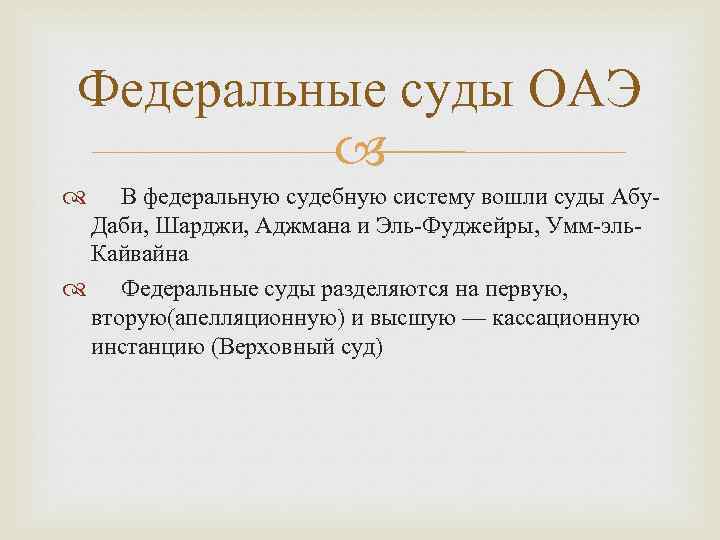 Федеральные суды ОАЭ

В федеральную судебную систему вошли суды Абу-Даби, Шарджи, Аджмана и Эль-Фуджейры, Умм-эль-Кайвайна

Федеральные суды разделяются на первую, вторую(апелляционную) и высшую — кассационную инстанцию (Верховный суд)